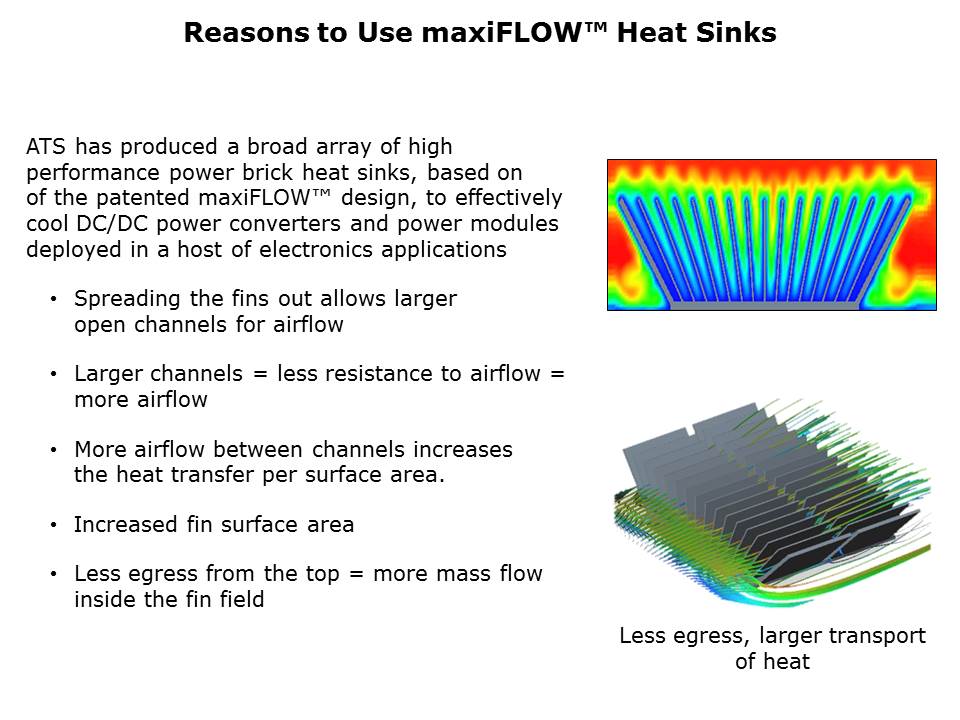 Reasons to Use maxiFLOW™ Heat Sinks

ATS has produced a broad array of high performance power brick heat sinks, based on of the patented maxiFLOW™ design, to effectively cool DC/DC power converters and power modules deployed in a host of electronics applications

• Spreading the fins out allows larger open channels for airflow

• Larger channels = less resistance to airflow = more airflow

• More airflow between channels increases the heat transfer per surface area.

• Increased fin surface area

• Less egress from the top = more mass flow inside the fin field

Less egress, larger transport of heat